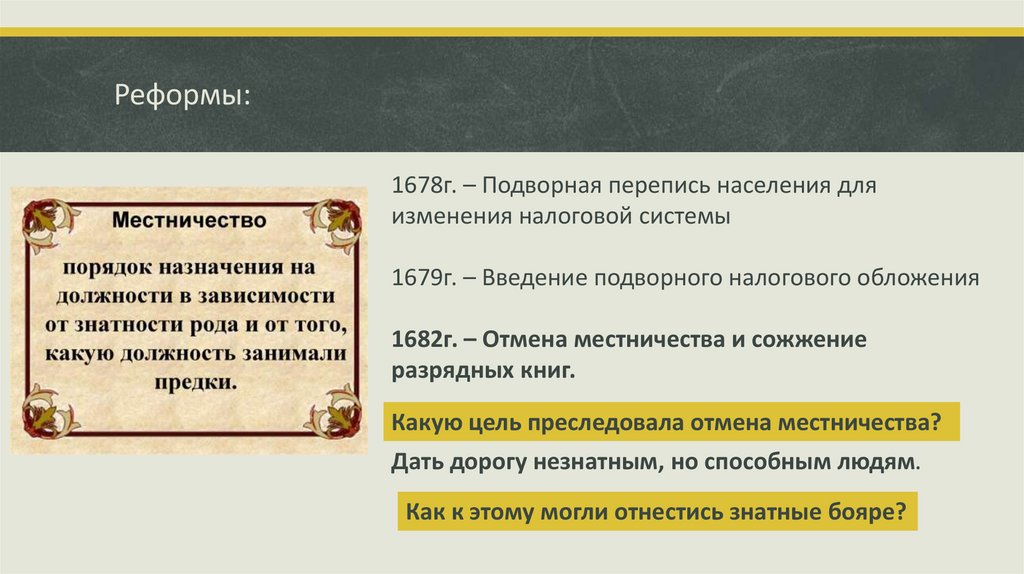 Реформы:

Местничество

порядок назначения на должности в зависимости от знатности рода и от того, какую должность занимали предки.

1678г. – Подворная перепись населения для изменения налоговой системы

1679г. – Введение подворного налогового обложения

1682г. – Отмена местничества и сожжение разрядных книг.

Какую цель преследовала отмена местничества?

Дать дорогу незнатным, но способным людям.

Как к этому могли отнестись знатные бояре?